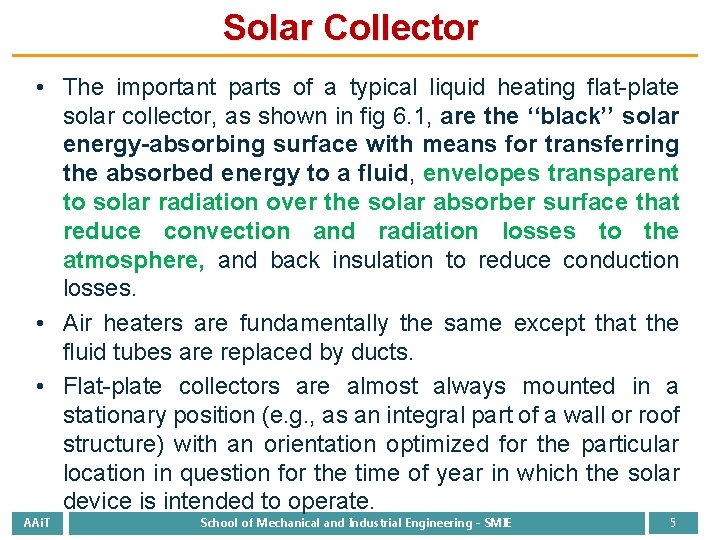 Solar Collector

• The important parts of a typical liquid heating flat-plate solar collector, as shown in fig 6.1, are the ‘‘black’’ solar energy-absorbing surface with means for transferring the absorbed energy to a fluid, envelopes transparent to solar radiation over the solar absorber surface that reduce convection and radiation losses to the atmosphere, and back insulation to reduce conduction losses.

• Air heaters are fundamentally the same except that the fluid tubes are replaced by ducts.

• Flat-plate collectors are almost always mounted in a stationary position (e.g., as an integral part of a wall or roof structure) with an orientation optimized for the particular location in question for the time of year in which the solar device is intended to operate.

AAiT

School of Mechanical and Industrial Engineering - SMIE

5